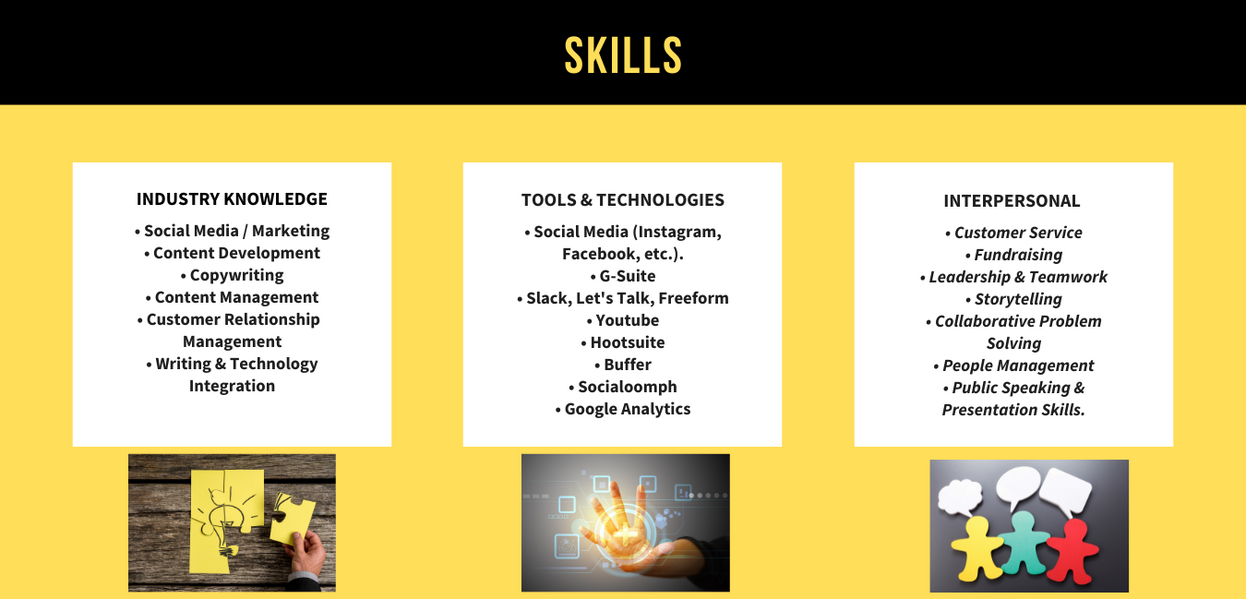 SKILLS

INDUSTRY KNOWLEDGE

• Social Media / Marketing
• Content Development
• Copywriting
• Content Management
• Customer Relationship Management
• Writing & Technology Integration

TOOLS & TECHNOLOGIES

• Social Media (Instagram, Facebook, etc.).
• G-Suite
• Slack, Let's Talk, Freeform
• Youtube
• Hootsuite
• Buffer
• Socialoomph
• Google Analytics

INTERPERSONAL

• Customer Service
• Fundraising
• Leadership & Teamwork
• Storytelling
• Collaborative Problem Solving
• People Management
• Public Speaking & Presentation Skills.